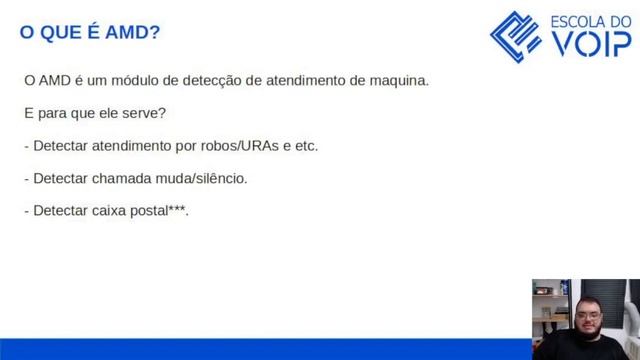 O QUE É AMD?

ESCOLA DO VOIP

O AMD é um módulo de detecção de atendimento de maquina.

E para que ele serve?

- Detectar atendimento por robos/URAs e etc.

- Detectar chamada muda/silêncio.

- Detectar caixa postal***.